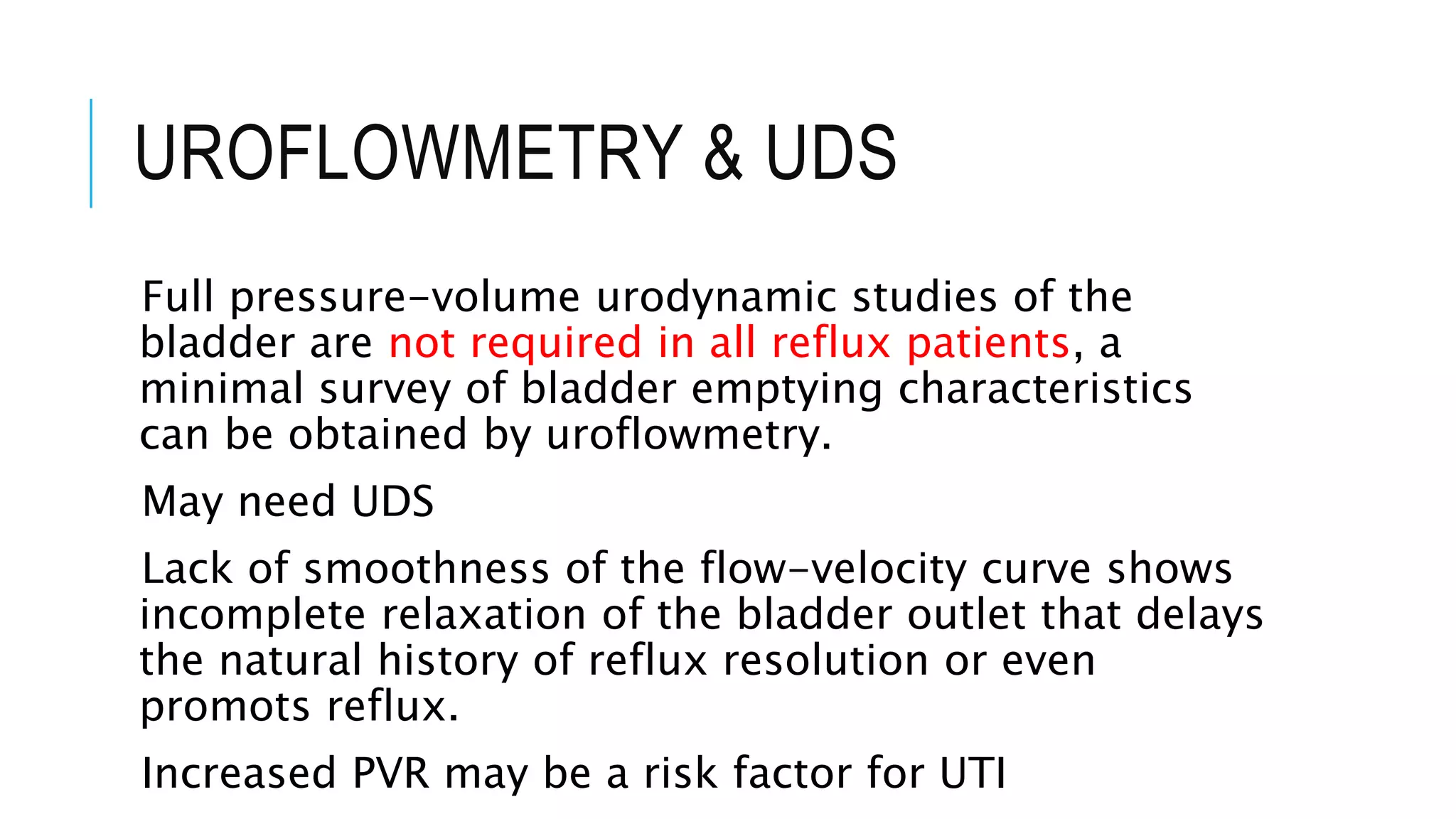 UROFLOWMETRY & UDS

Full pressure-volume urodynamic studies of the bladder are not required in all reflux patients, a minimal survey of bladder emptying characteristics can be obtained by uroflowmetry.

May need UDS

Lack of smoothness of the flow-velocity curve shows incomplete relaxation of the bladder outlet that delays the natural history of reflux resolution or even promots reflux.

Increased PVR may be a risk factor for UTI